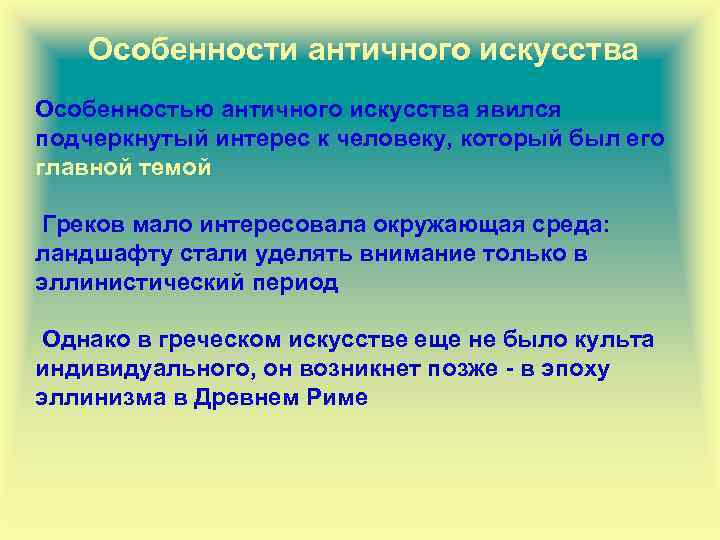 Особенности античного искусства

Особенностью античного искусства явился подчеркнутый интерес к человеку, который был его главной темой

Греков мало интересовала окружающая среда: ландшафту стали уделять внимание только в эллинистический период

Однако в греческом искусстве еще не было культа индивидуального, он возникнет позже - в эпоху эллинизма в Древнем Риме